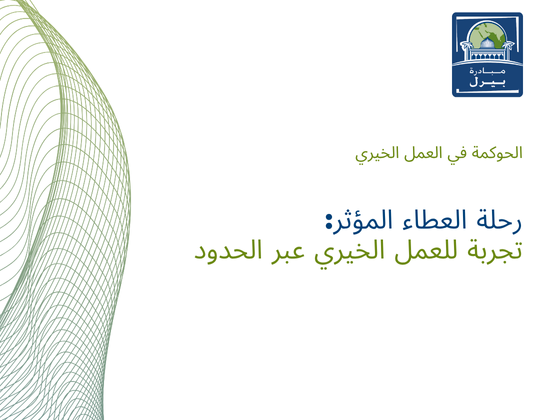 مبادرة
بيرل

الحوكمة في العمل الخيري

رحلة العطاء المؤثر:
تجربة للعمل الخيري عبر الحدود